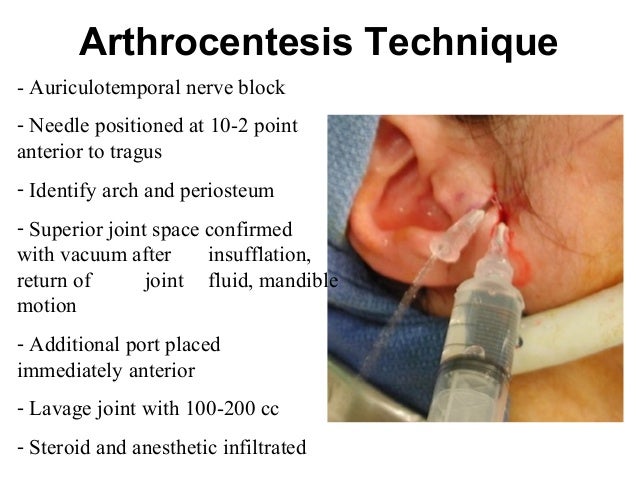 Arthrocentesis Technique

- Auriculotemporal nerve block

- Needle positioned at 10-2 point anterior to tragus

- Identify arch and periosteum

- Superior joint space confirmed with vacuum after insufflation, return of joint fluid, mandible motion

- Additional port placed immediately anterior

- Lavage joint with 100-200 cc

- Steroid and anesthetic infiltrated